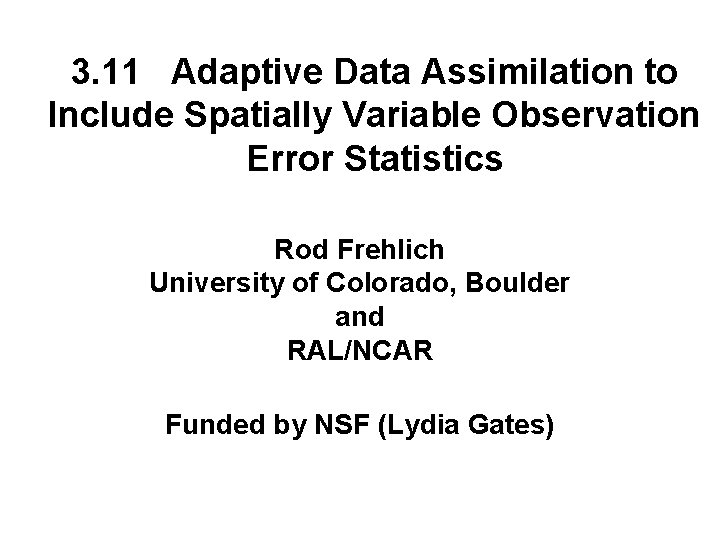 3.11 Adaptive Data Assimilation to Include Spatially Variable Observation Error Statistics

Rod Frehlich
University of Colorado, Boulder
and
RAL/NCAR

Funded by NSF (Lydia Gates)